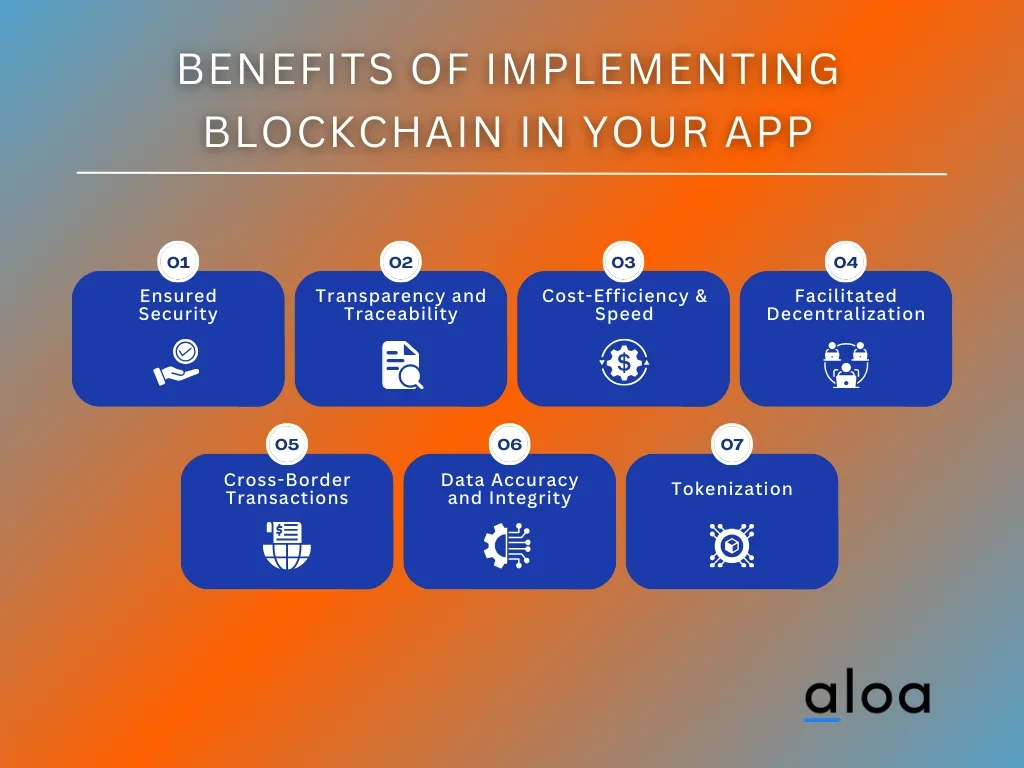 BENEFITS OF IMPLEMENTING BLOCKCHAIN IN YOUR APP

01
Ensured Security

02
Transparency and Traceability

03
Cost-Efficiency & Speed

04
Facilitated Decentralization

05
Cross-Border Transactions

06
Data Accuracy and Integrity

07
Tokenization

aloa